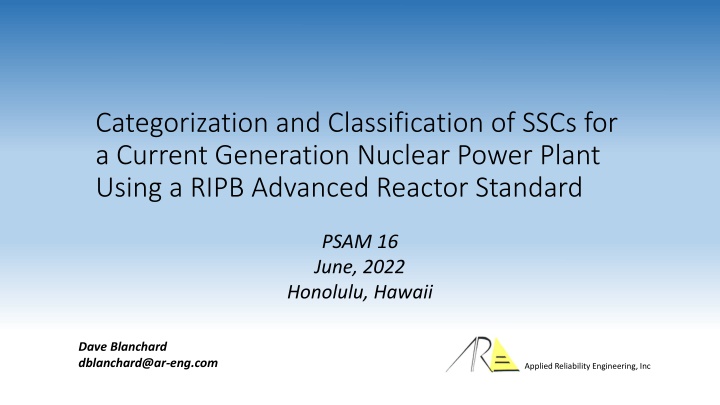 Categorization and Classification of SSCs for a Current Generation Nuclear Power Plant Using a RIPB Advanced Reactor Standard

PSAM 16
June, 2022
Honolulu, Hawaii

Dave Blanchard
dblanchard@ar-eng.com

AR
Applied Reliability Engineering, Inc